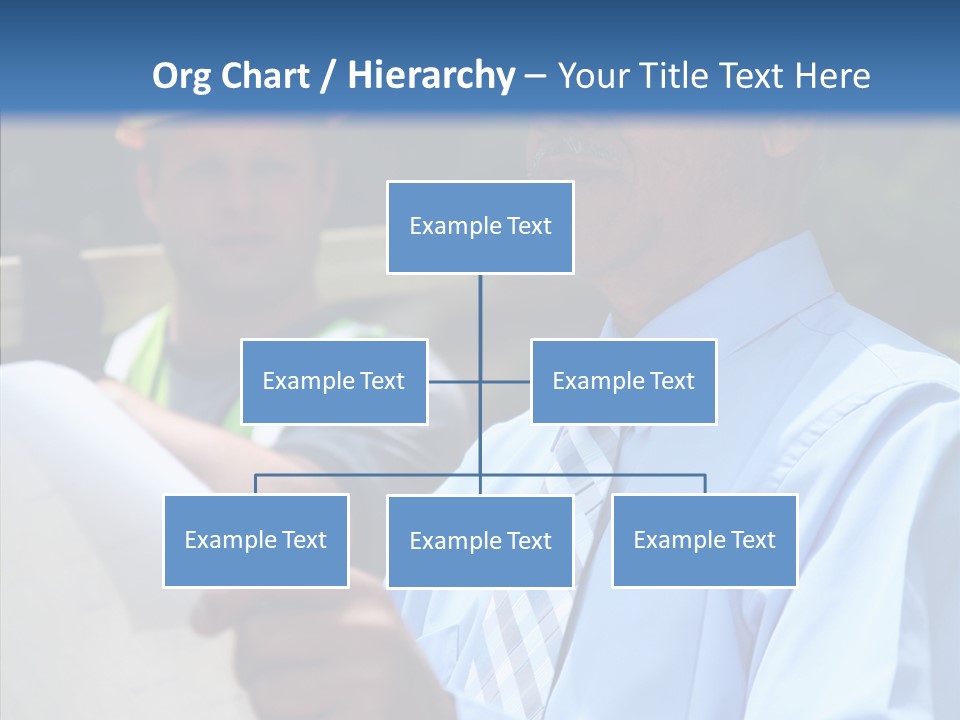 Org Chart / Hierarchy – Your Title Text Here

Example Text

Example Text

Example Text

Example Text

Example Text

Example Text